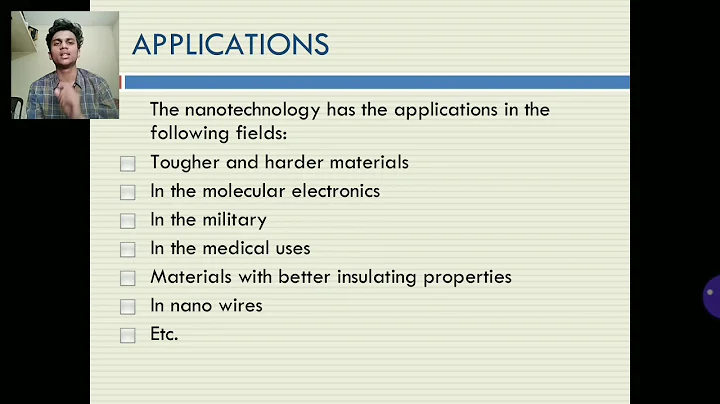 APPLICATIONS

The nanotechnology has the applications in the following fields:

Tougher and harder materials
In the molecular electronics
In the military
In the medical uses
Materials with better insulating properties
In nano wires
Etc.